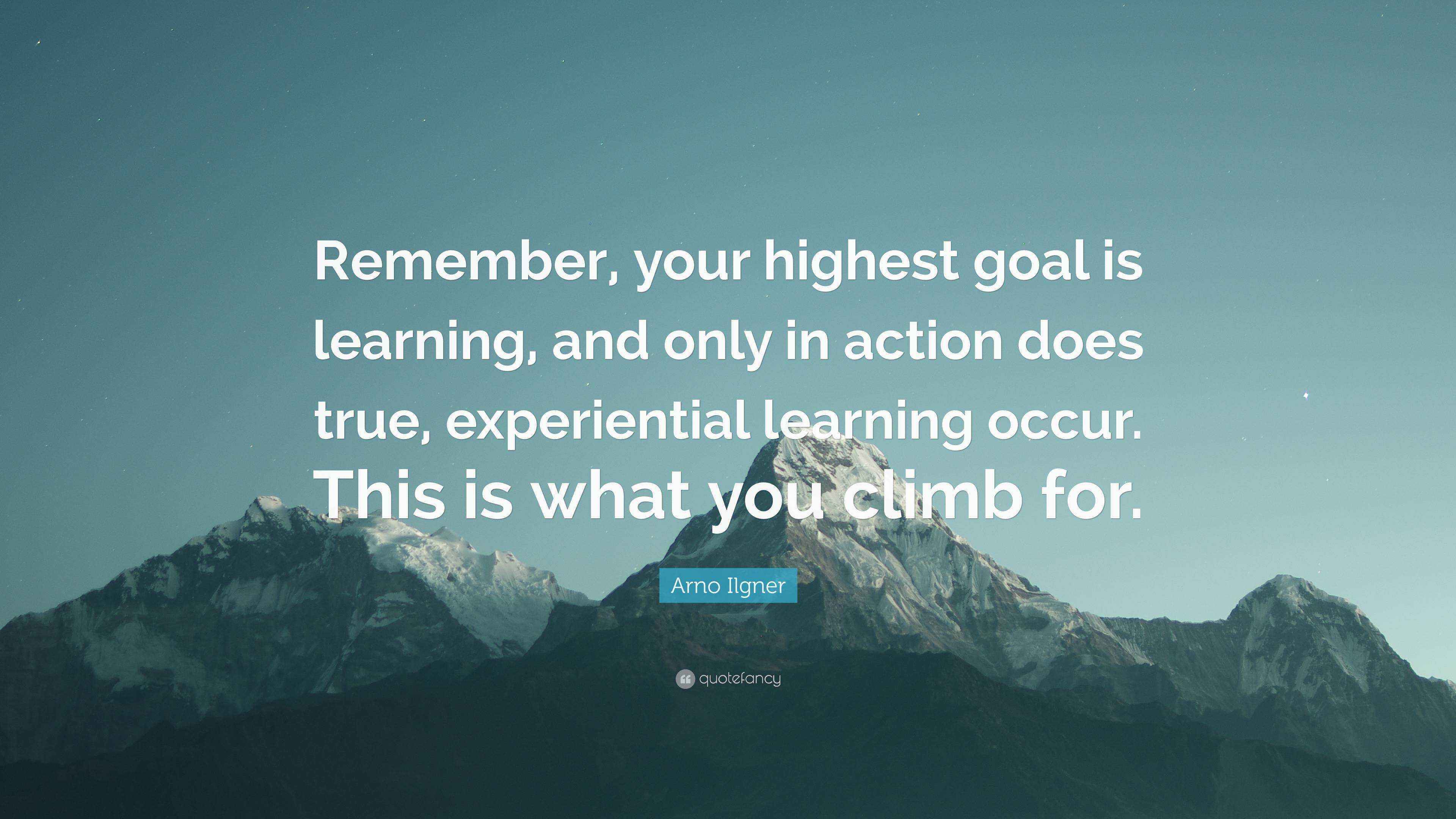 Remember, your highest goal is learning, and only in action does true, experiential learning occur. This is what you climb for.

Arno Ilgner

quotefancy